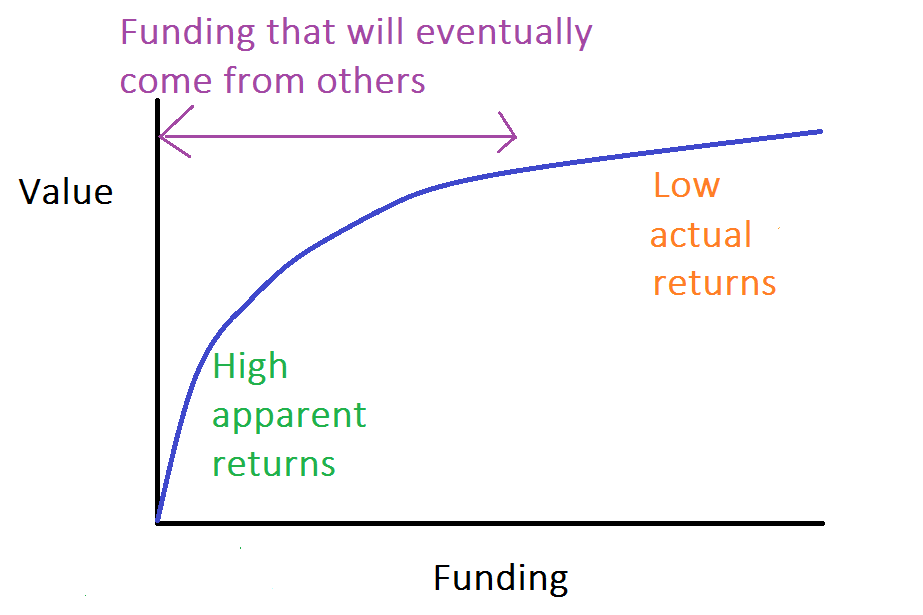 Funding that will eventually come from others

Value

Low actual returns

High apparent returns

Funding